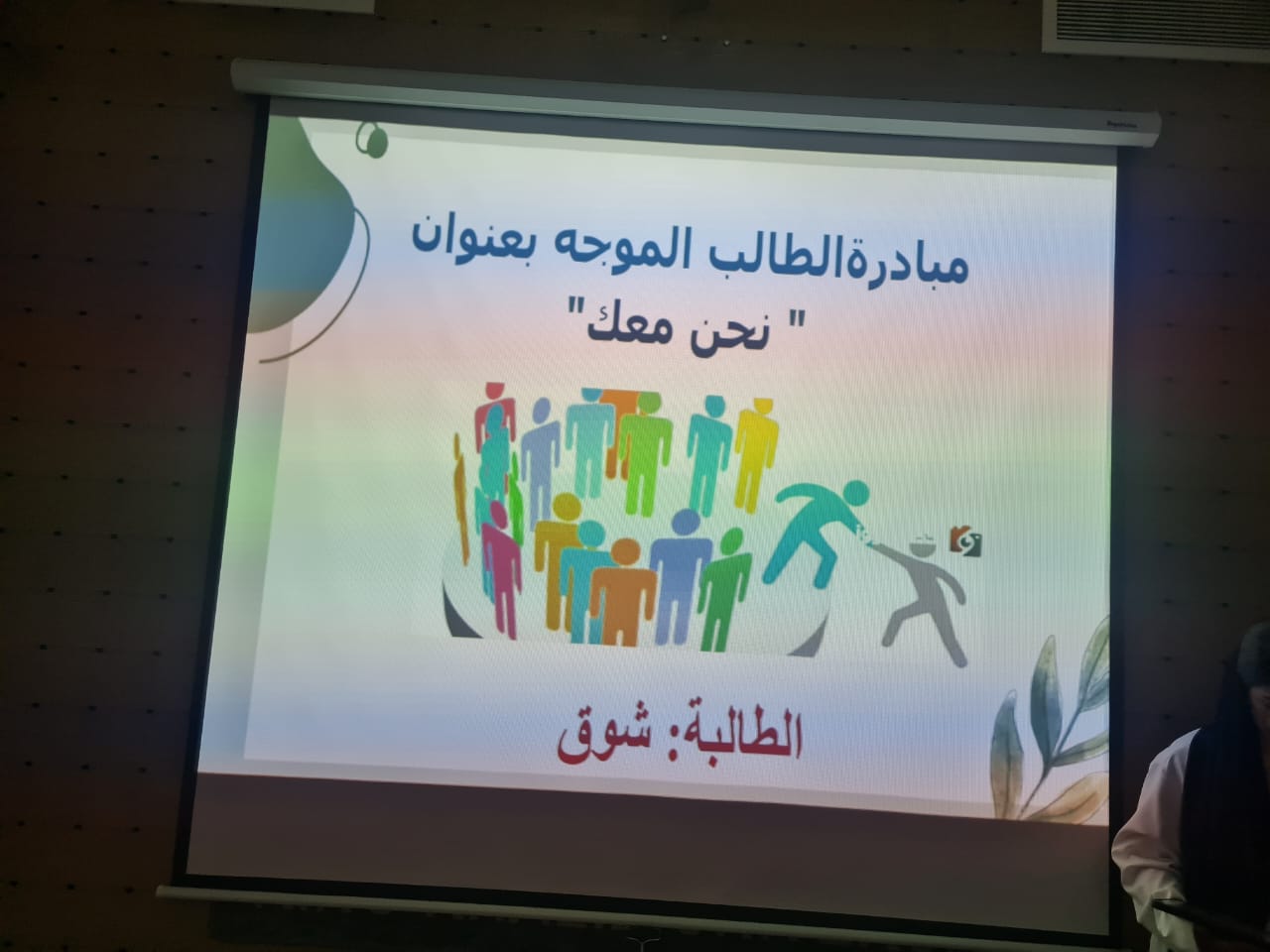 مبادرةالطالب الموجه بعنوان
" نحن معك"

الطالبة: شوق